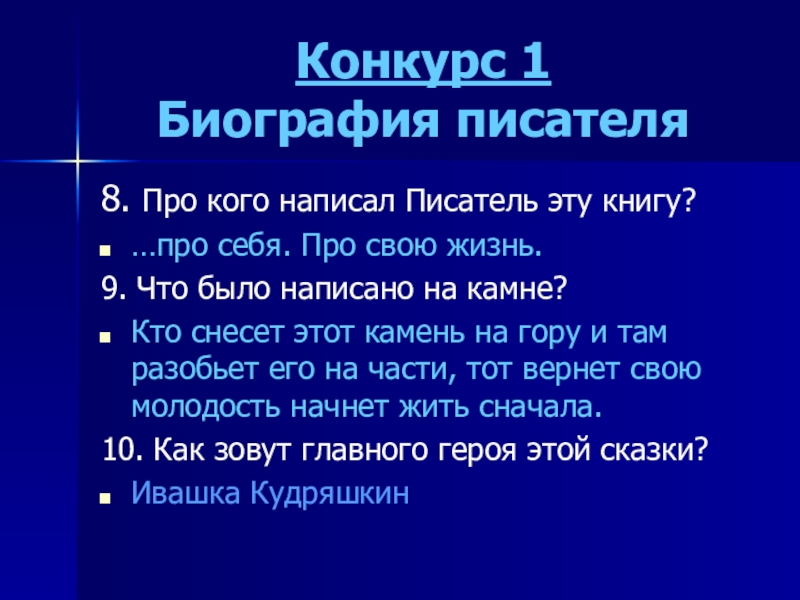 Конкурс 1
Биография писателя

8. Про кого написал Писатель эту книгу?

…про себя. Про свою жизнь.

9. Что было написано на камне?

Кто снесет этот камень на гору и там разобьет его на части, тот вернет свою молодость начнет жить сначала.

10. Как зовут главного героя этой сказки?

Ивашка Кудряшкин